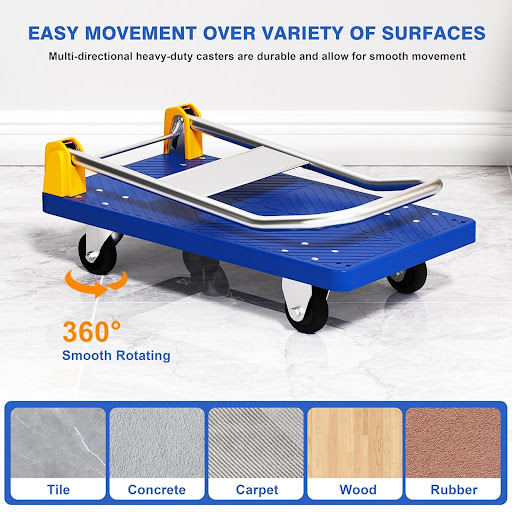 EASY MOVEMENT OVER VARIETY OF SURFACES

Multi-directional heavy-duty casters are durable and allow for smooth movement

360°
Smooth Rotating

Tile
Concrete
Carpet
Wood
Rubber